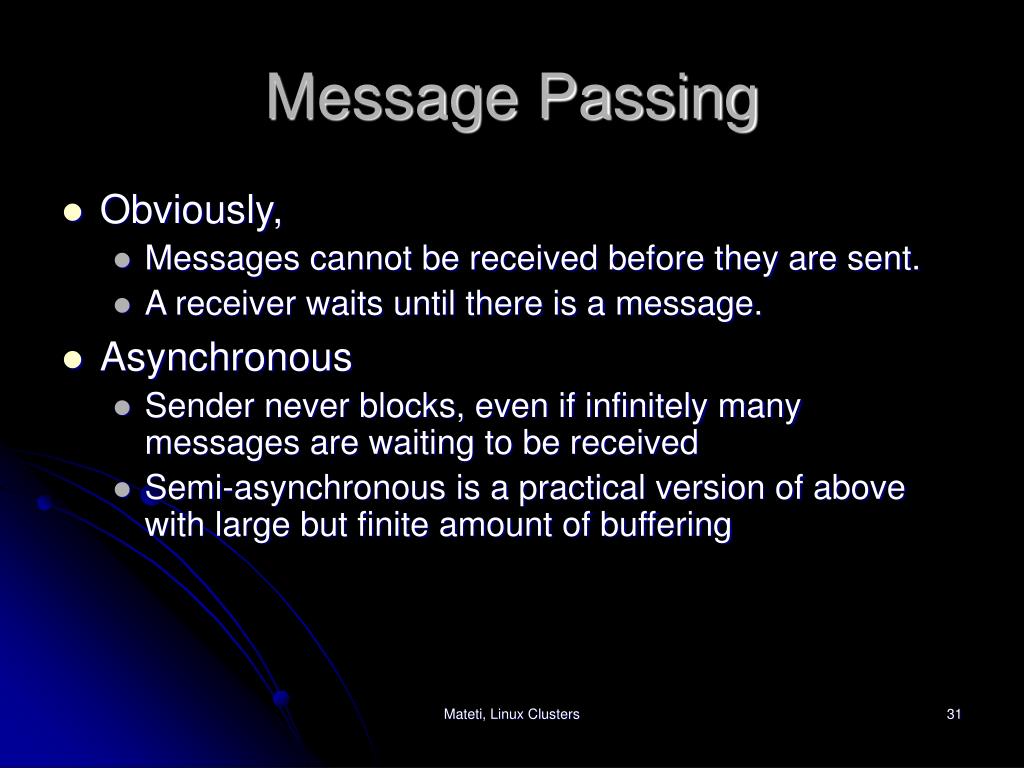 Message Passing

- Obviously,
  - Messages cannot be received before they are sent.
  - A receiver waits until there is a message.
- Asynchronous
  - Sender never blocks, even if infinitely many messages are waiting to be received
  - Semi-asynchronous is a practical version of above with large but finite amount of buffering

Mateti, Linux Clusters

31